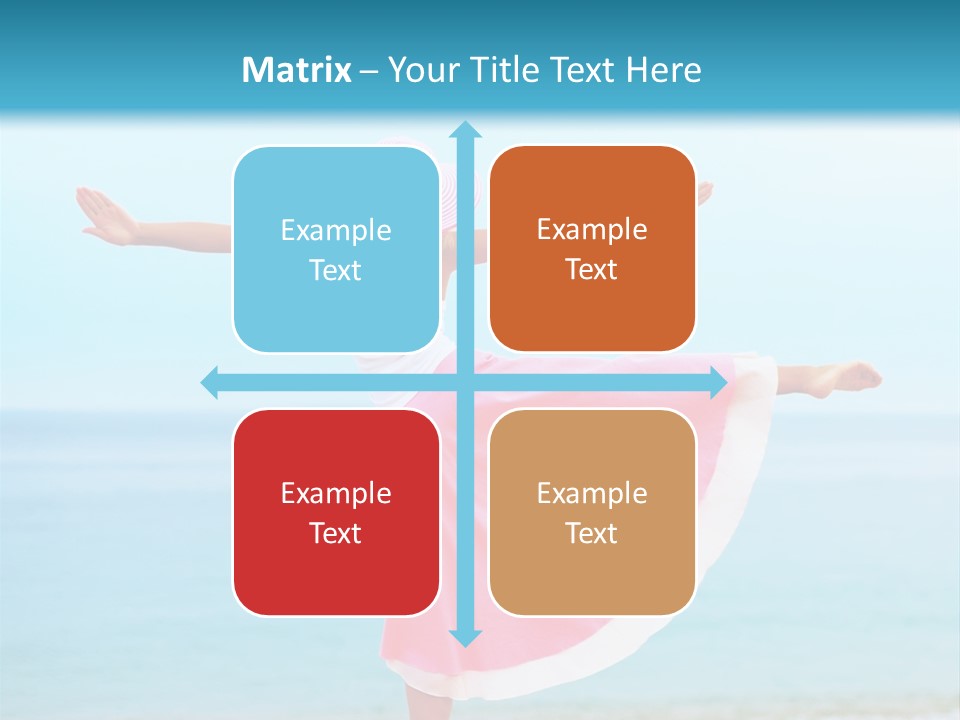 Matrix – Your Title Text Here

Example Text

Example Text

Example Text

Example Text